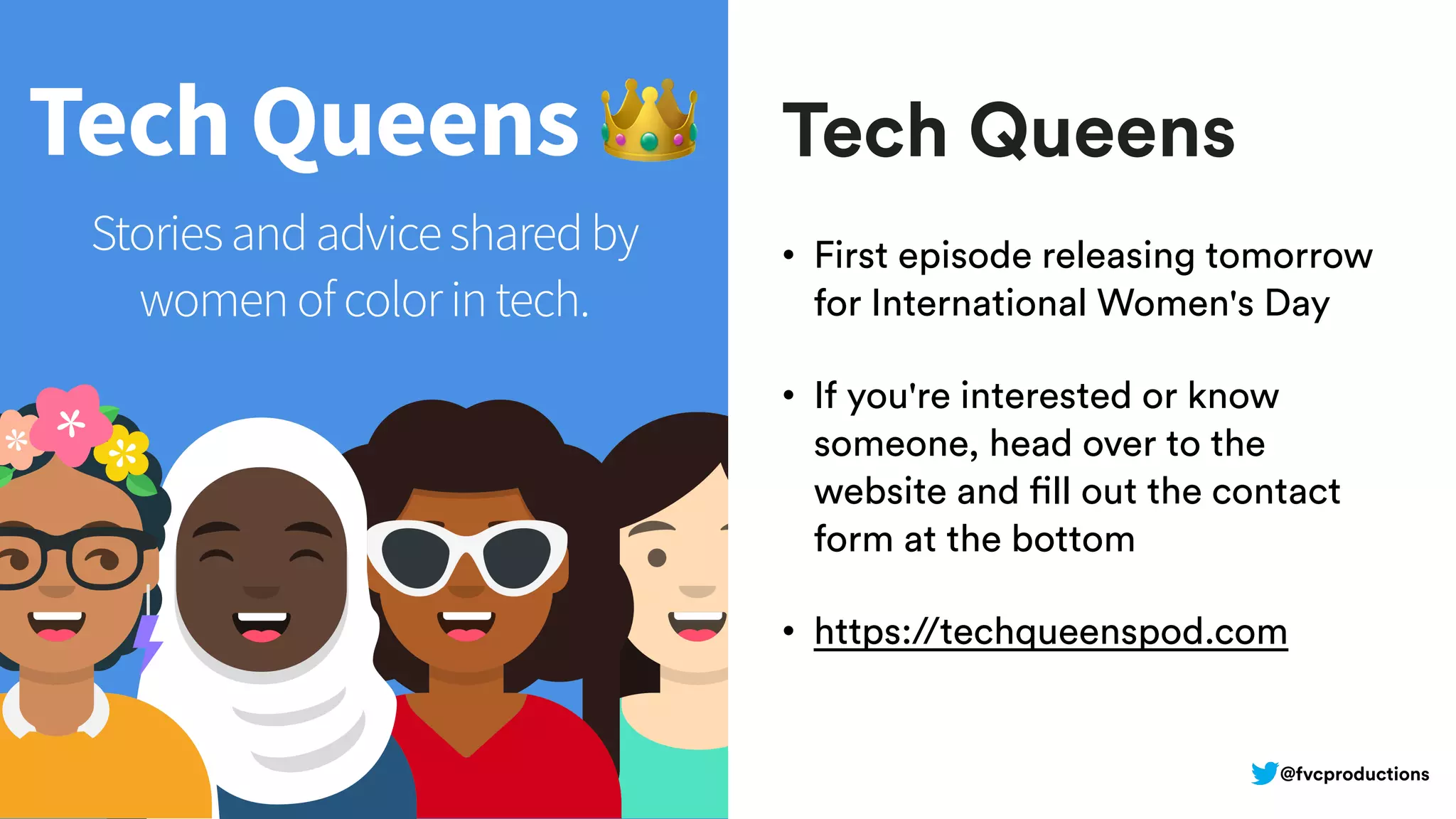 Tech Queens 👑

Stories and advice shared by women of color in tech.

Tech Queens

• First episode releasing tomorrow for International Women's Day

• If you're interested or know someone, head over to the website and fill out the contact form at the bottom

• https://techqueenspod.com

@fvcproductions